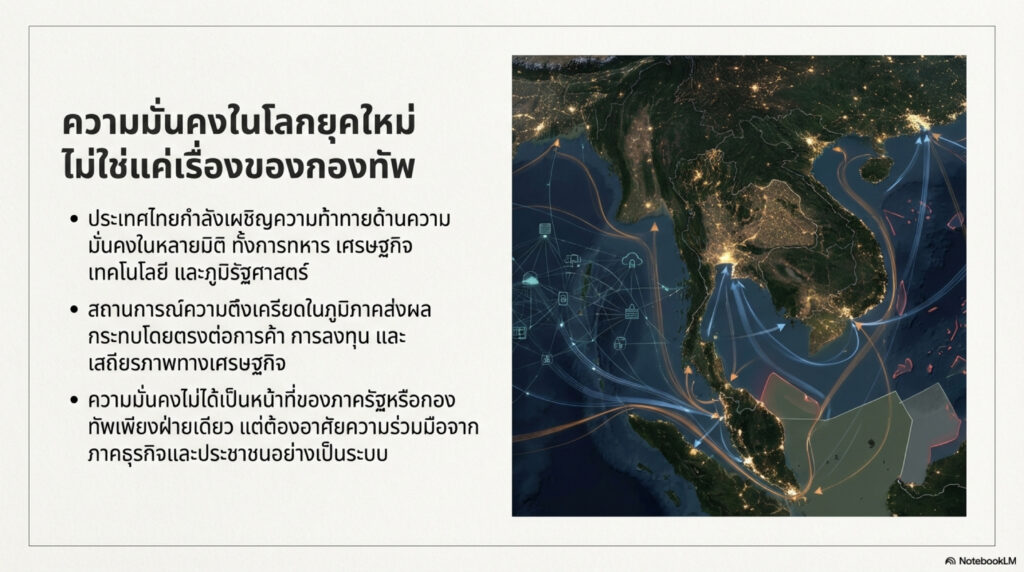 ความมั่นคงในโลกยุคใหม่ ไม่ใช่แค่เรื่องของกองทัพ

• ประเทศไทยกำลังเผชิญความท้าทายด้านความมั่นคงในหลายมิติ ทั้งการทหาร เศรษฐกิจ เทคโนโลยี และภูมิรัฐศาสตร์

• สถานการณ์ความตึงเครียดในภูมิภาคส่งผลกระทบโดยตรงต่อการค้า การลงทุน และเสถียรภาพทางเศรษฐกิจ

• ความมั่นคงไม่ได้เป็นหน้าที่ของภาครัฐหรือกองทัพเพียงฝ่ายเดียว แต่ต้องอาศัยความร่วมมือจากภาคธุรกิจและประชาชนอย่างเป็นระบบ

NotebookLM